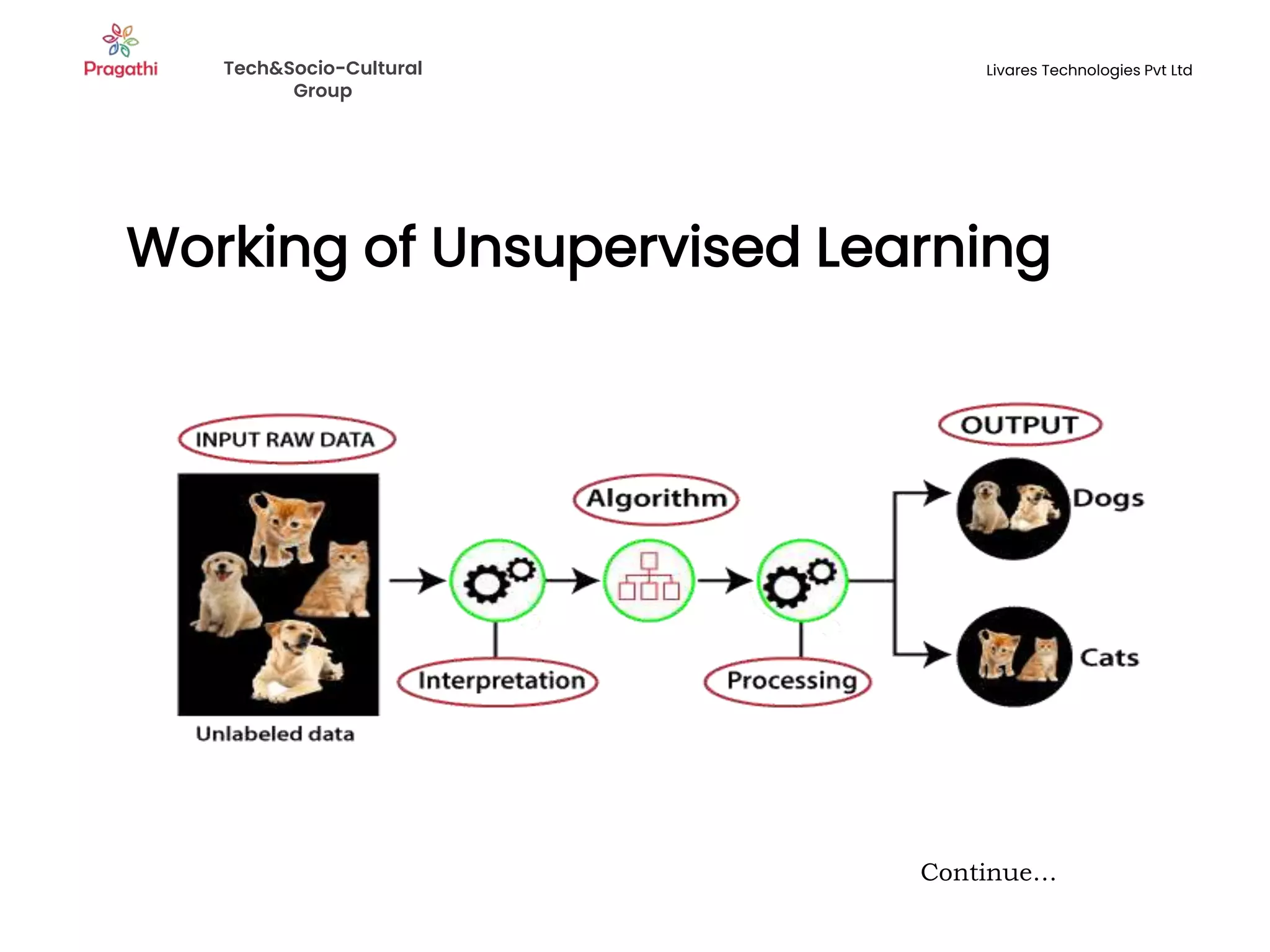 Pragathi

Tech&Socio-Cultural Group

Livares Technologies Pvt Ltd

Working of Unsupervised Learning

INPUT RAW DATA

Unlabeled data

Interpretation

Algorithm

Processing

OUTPUT

Dogs

Cats

Continue...